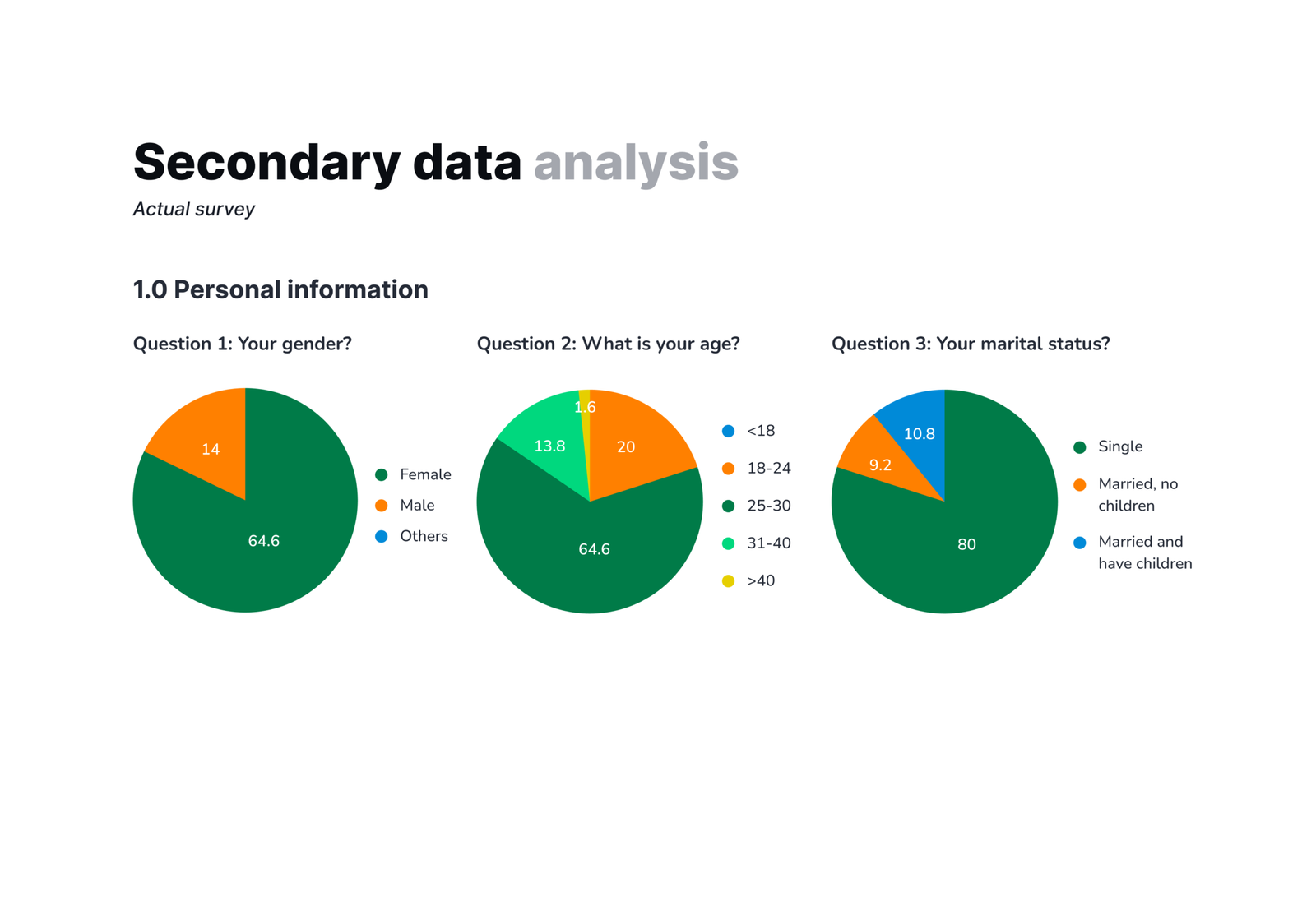 Secondary data analysis

Actual survey

1.0 Personal information

Question 1: Your gender?

14

64.6

Female
Male
Others

Question 2: What is your age?

1.6
13.8
20
64.6

<18
18-24
25-30
31-40
>40

Question 3: Your marital status?

10.8
9.2
80

Single
Married, no children
Married and have children